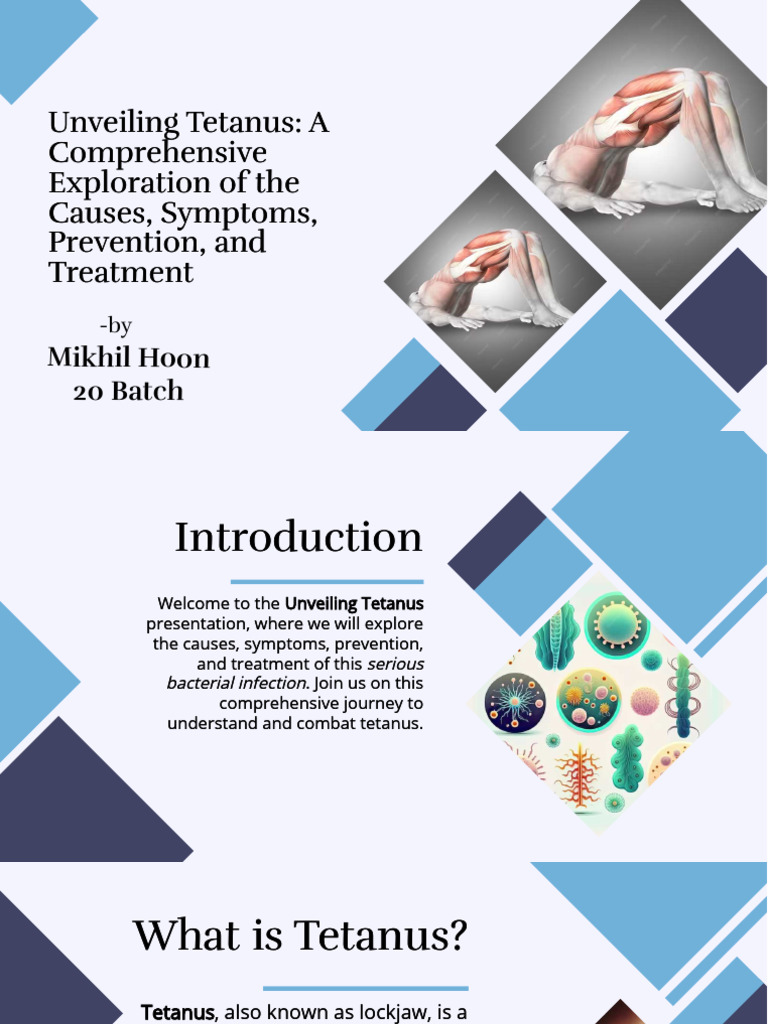 Unveiling Tetanus: A Comprehensive Exploration of the Causes, Symptoms, Prevention, and Treatment

-by
Mikhil Hoon
20 Batch

Introduction

Welcome to the Unveiling Tetanus presentation, where we will explore the causes, symptoms, prevention, and treatment of this serious bacterial infection. Join us on this comprehensive journey to understand and combat tetanus.

What is Tetanus?

Tetanus, also known as lockjaw, is a